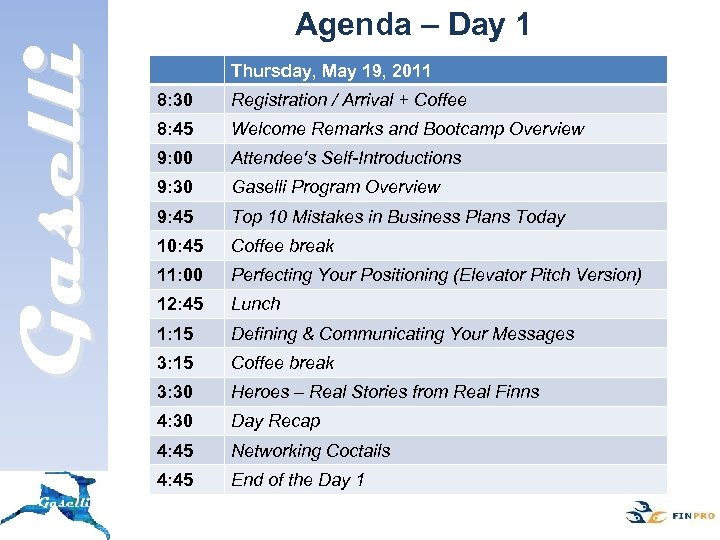 Gaselli

Agenda – Day 1

| | Thursday, May 19, 2011 |
|---|---|
| 8:30 | Registration / Arrival + Coffee |
| 8:45 | Welcome Remarks and Bootcamp Overview |
| 9:00 | Attendee's Self-Introductions |
| 9:30 | Gaselli Program Overview |
| 9:45 | Top 10 Mistakes in Business Plans Today |
| 10:45 | Coffee break |
| 11:00 | Perfecting Your Positioning (Elevator Pitch Version) |
| 12:45 | Lunch |
| 1:15 | Defining & Communicating Your Messages |
| 3:15 | Coffee break |
| 3:30 | Heroes – Real Stories from Real Finns |
| 4:30 | Day Recap |
| 4:45 | Networking Coctails |
| 4:45 | End of the Day 1 |

Gaselli

FINPRO